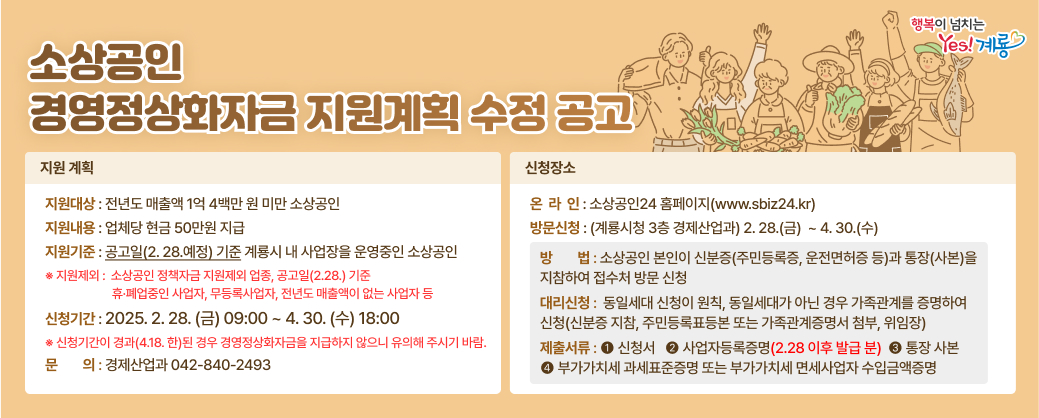 행복이 넘치는 Yes! 계룡

소상공인
경영정상화자금 지원계획 수정 공고

지원 계획

지원대상 : 전년도 매출액 1억 4백만 원 미만 소상공인
지원내용 : 업체당 현금 50만원 지급
지원기준 : 공고일(2. 28.예정) 기준 계룡시 내 사업장을 운영중인 소상공인
※ 지원제외 : 소상공인 정책자금 지원제외 업종, 공고일(2.28.) 기준 휴·폐업중인 사업자, 무등록사업자, 전년도 매출액이 없는 사업자 등
신청기간 : 2025. 2. 28. (금) 09:00 ~ 4. 30. (수) 18:00
※ 신청기간이 경과(4.18. 한)된 경우 경영정상화자금을 지급하지 않으니 유의해 주시기 바람.
문 의 : 경제산업과 042-840-2493

신청장소

온 라 인 : 소상공인24 홈페이지(www.sbiz24.kr)
방문신청 : (계룡시청 3층 경제산업과) 2. 28.(금) ~ 4. 30.(수)
방 법 : 소상공인 본인이 신분증(주민등록증, 운전면허증 등)과 통장(사본)을 지참하여 접수처 방문 신청
대리신청 : 동일세대 신청이 원칙, 동일세대가 아닌 경우 가족관계를 증명하여 신청(신분증 지참, 주민등록표등본 또는 가족관계증명서 첨부, 위임장)
제출서류 : ❶ 신청서 ❷ 사업자등록증명(2.28 이후 발급 분) ❸ 통장 사본 ❹ 부가가치세 과세표준증명 또는 부가가치세 면세사업자 수입금액증명